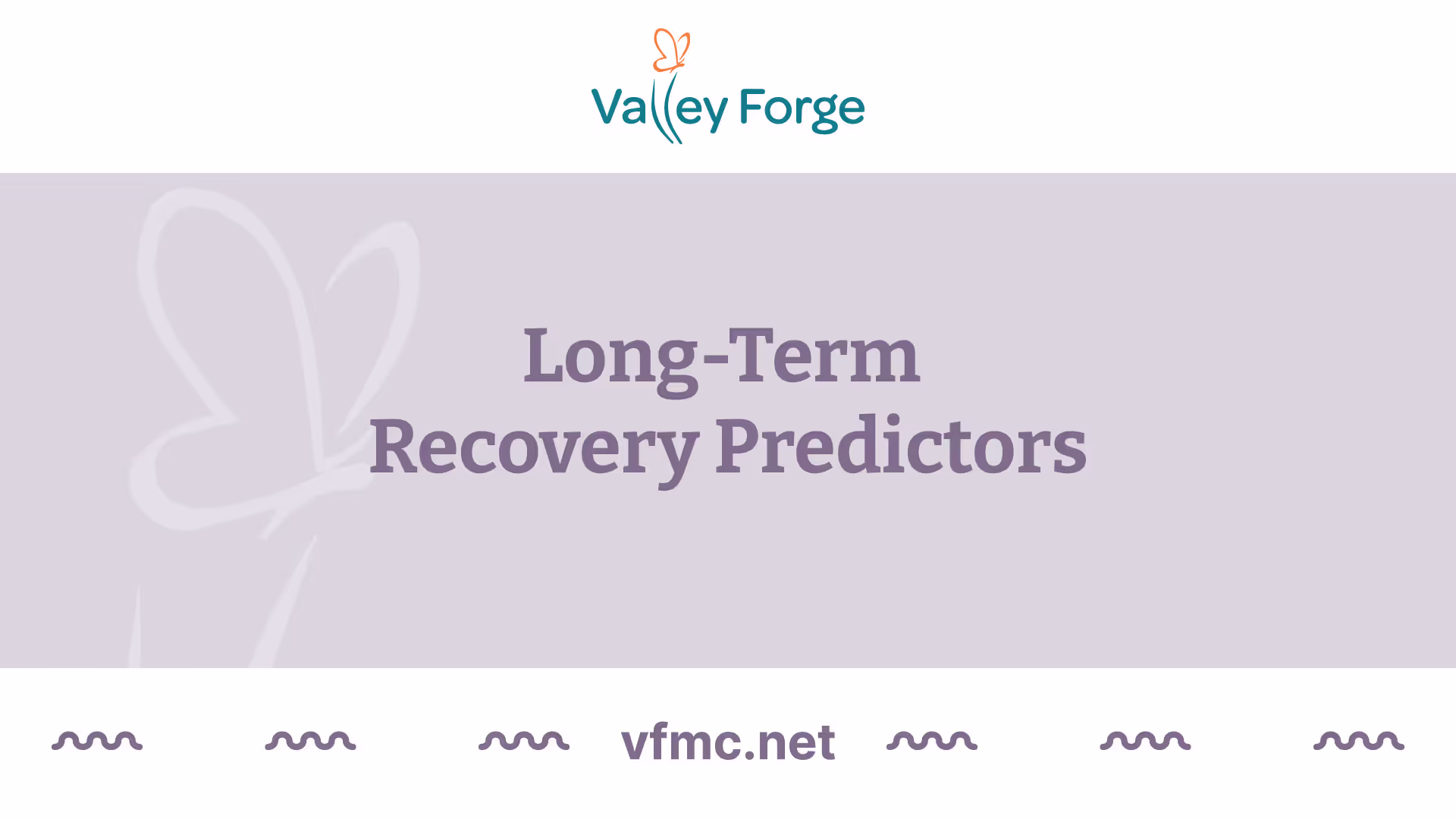 Valley Forge

Long-Term
Recovery Predictors

vfmc.net